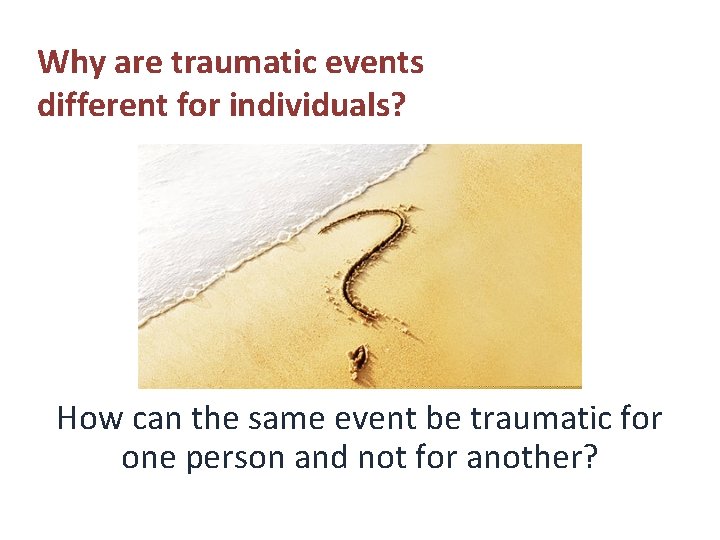 Why are traumatic events different for individuals?

How can the same event be traumatic for one person and not for another?